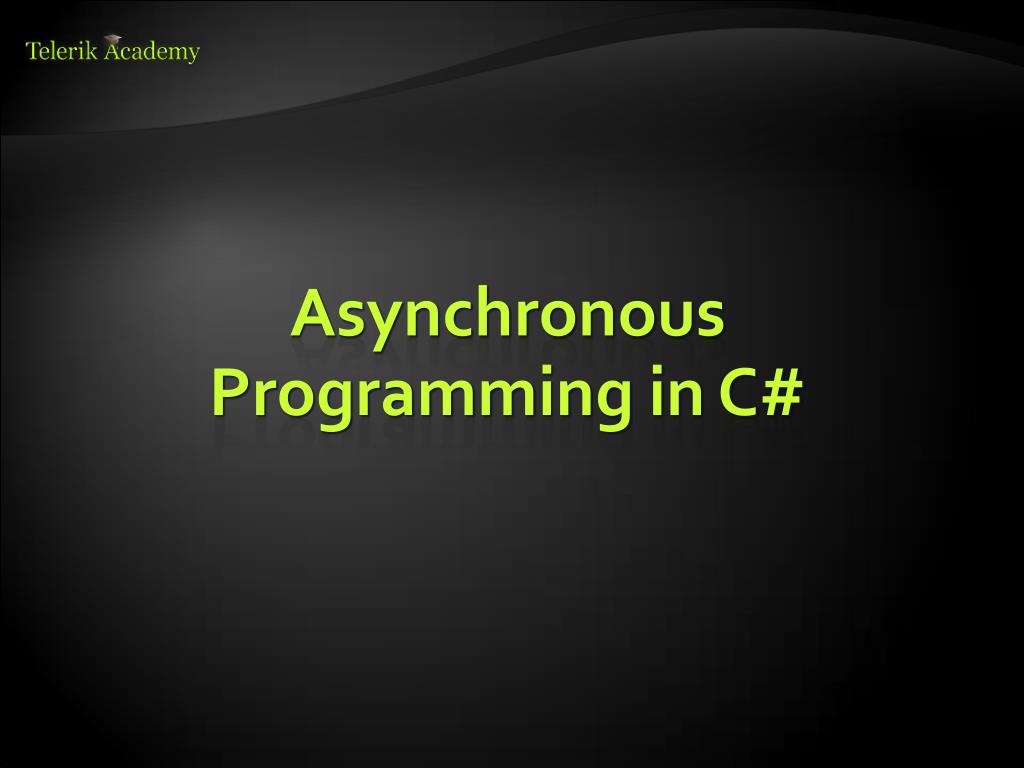 Telerik Academy

Asynchronous Programming in C#